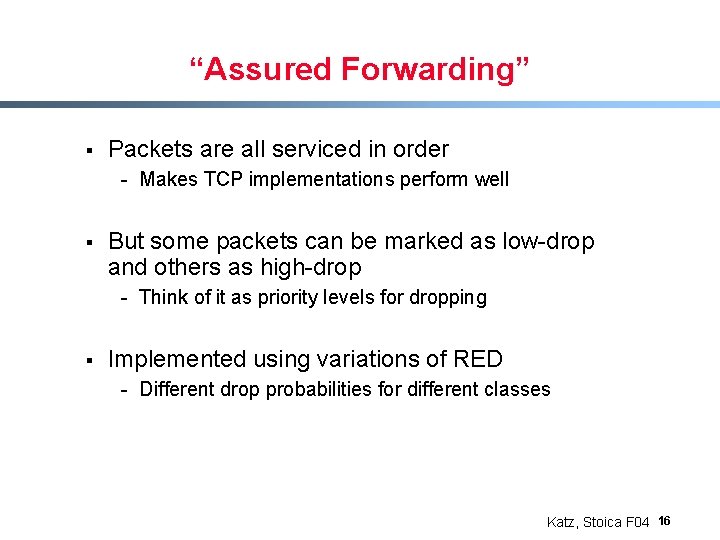 “Assured Forwarding”

▪ Packets are all serviced in order
- Makes TCP implementations perform well

▪ But some packets can be marked as low-drop and others as high-drop
- Think of it as priority levels for dropping

▪ Implemented using variations of RED
- Different drop probabilities for different classes

Katz, Stoica F04 16